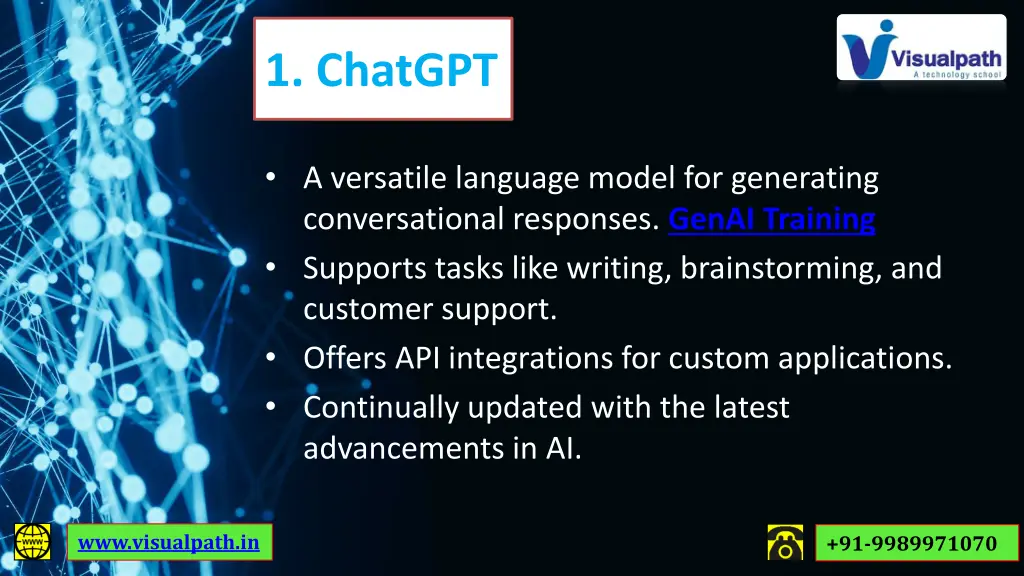 1. ChatGPT

Visualpath
A technology school

• A versatile language model for generating conversational responses. GenAI Training
• Supports tasks like writing, brainstorming, and customer support.
• Offers API integrations for custom applications.
• Continually updated with the latest advancements in AI.

www

www.visualpath.in

+91-9989971070